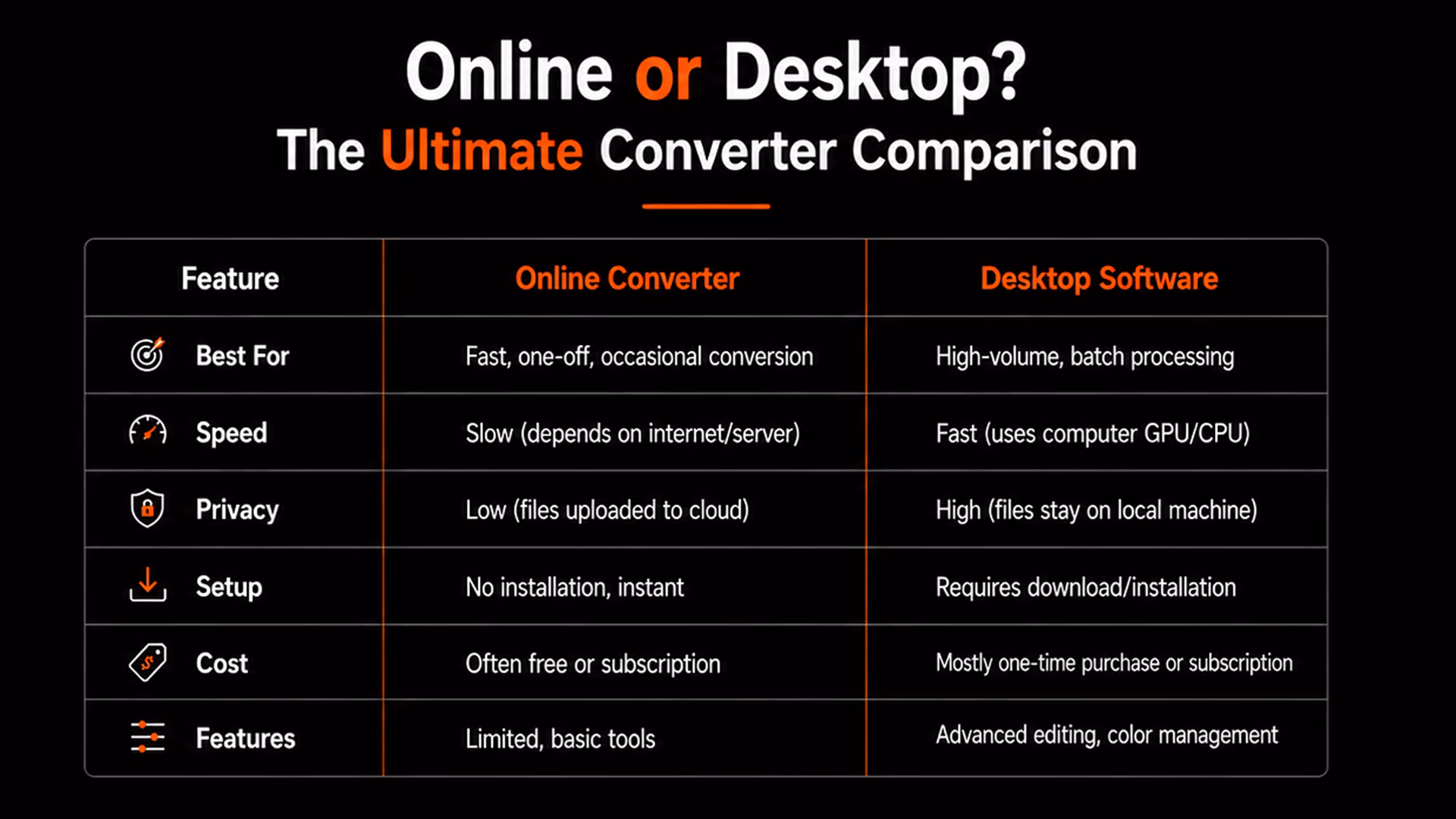 Online or Desktop?
The Ultimate Converter Comparison

| Feature | Online Converter | Desktop Software |
|---|---|---|
| Best For | Fast, one-off, occasional conversion | High-volume, batch processing |
| Speed | Slow (depends on internet/server) | Fast (uses computer GPU/CPU) |
| Privacy | Low (files uploaded to cloud) | High (files stay on local machine) |
| Setup | No installation, instant | Requires download/installation |
| Cost | Often free or subscription | Mostly one-time purchase or subscription |
| Features | Limited, basic tools | Advanced editing, color management |